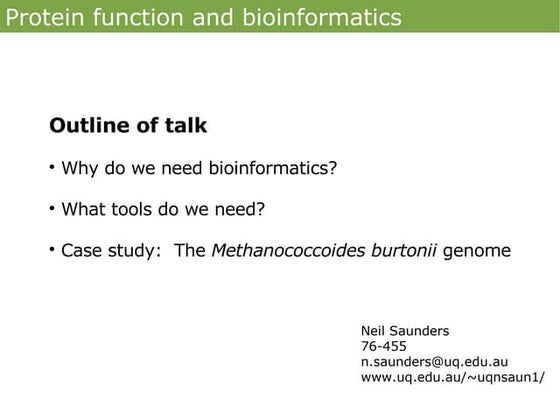 Protein function and bioinformatics

Outline of talk

• Why do we need bioinformatics?

• What tools do we need?

• Case study: The Methanococcoides burtonii genome

Neil Saunders
76-455
n.saunders@uq.edu.au
www.uq.edu.au/~uqnsaun1/